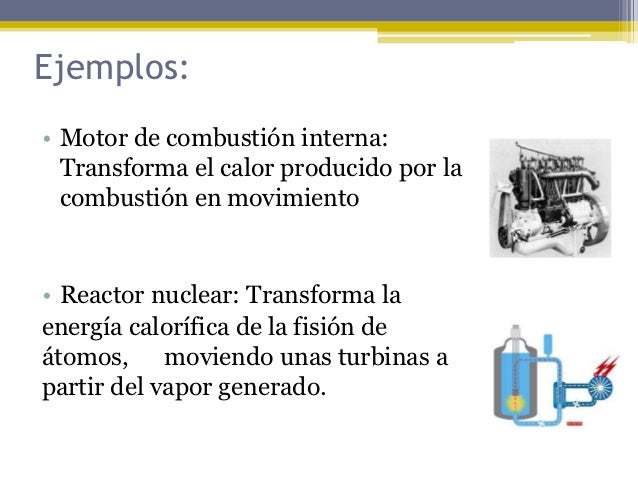 Ejemplos:

• Motor de combustión interna: Transforma el calor producido por la combustión en movimiento

• Reactor nuclear: Transforma la energía calorífica de la fisión de átomos, moviendo unas turbinas a partir del vapor generado.